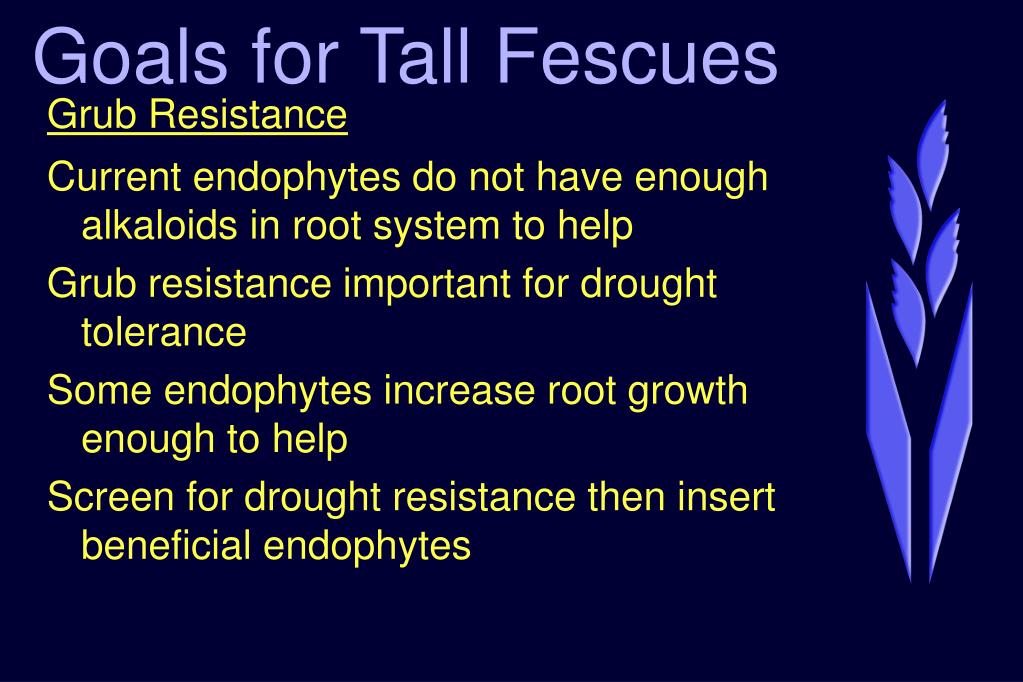 Goals for Tall Fescues

Grub Resistance

Current endophytes do not have enough alkaloids in root system to help

Grub resistance important for drought tolerance

Some endophytes increase root growth enough to help

Screen for drought resistance then insert beneficial endophytes